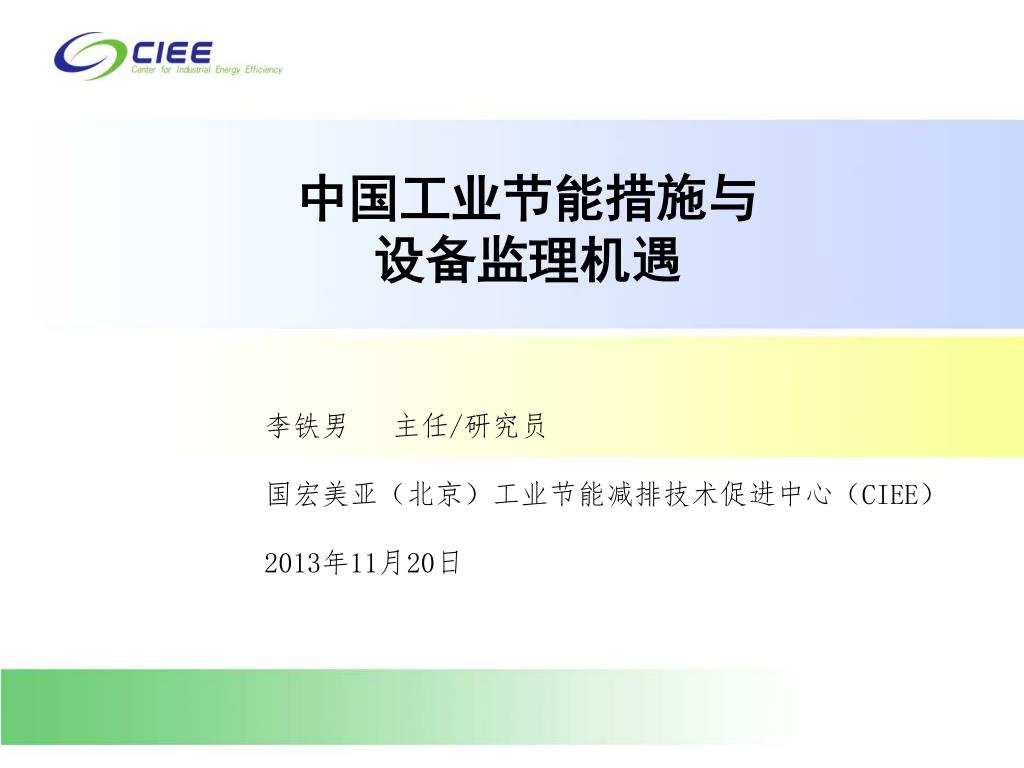 CIEE
Center for Industrial Energy Efficiency

中国工业节能措施与
设备监理机遇

李铁男　主任/研究员

国宏美亚（北京）工业节能减排技术促进中心（CIEE）

2013年11月20日